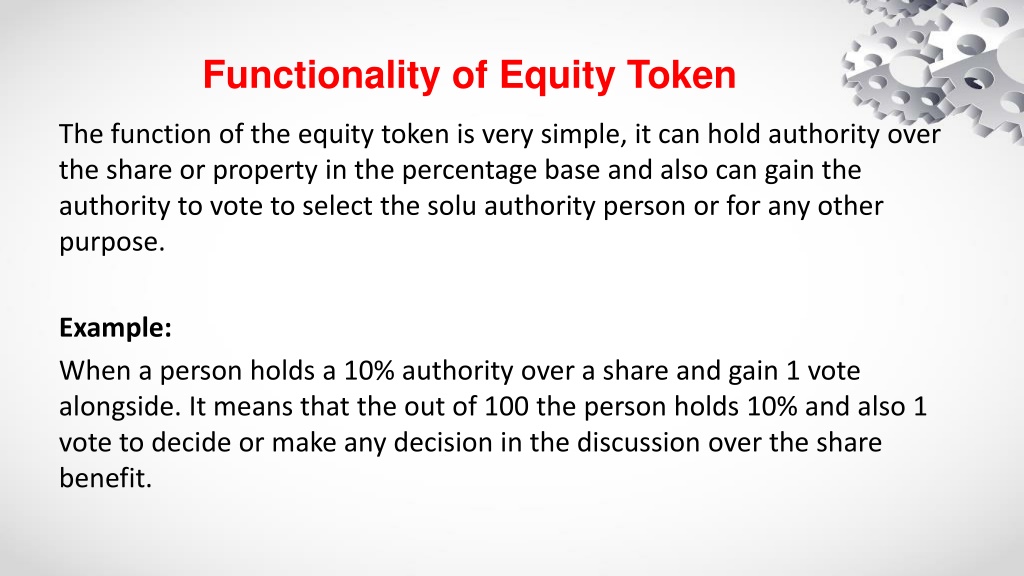 Functionality of Equity Token

The function of the equity token is very simple, it can hold authority over the share or property in the percentage base and also can gain the authority to vote to select the solu authority person or for any other purpose.

Example:

When a person holds a 10% authority over a share and gain 1 vote alongside. It means that the out of 100 the person holds 10% and also 1 vote to decide or make any decision in the discussion over the share benefit.